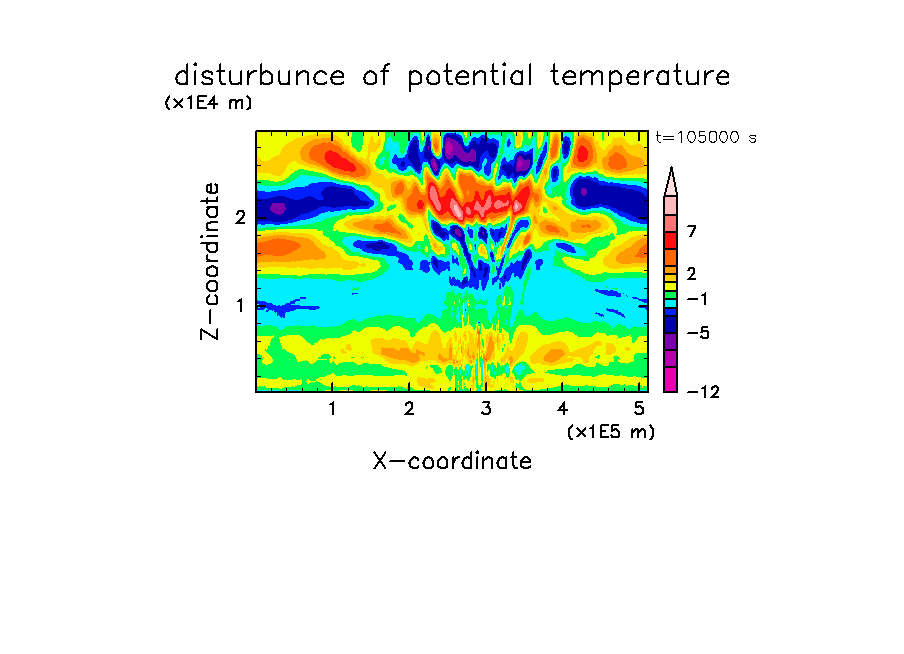 disturbunce of potential temperature

(x1E4 m)

t=105000 s

Z-coordinate

2

1

7

2

−1

−5

−12

1 2 3 4 5

(x1E5 m)

X-coordinate